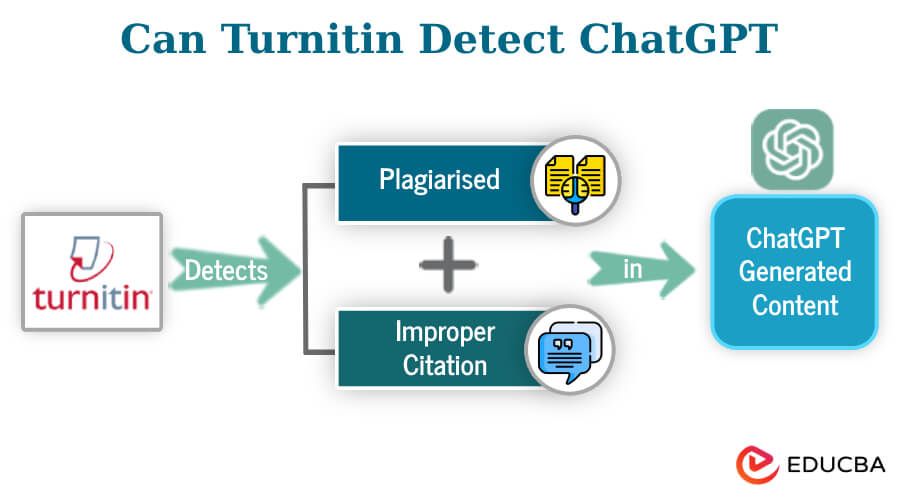 Can Turnitin Detect ChatGPT

turnitin

Detects

Plagiarised

+

Improper Citation

in

ChatGPT Generated Content

EDUCBA